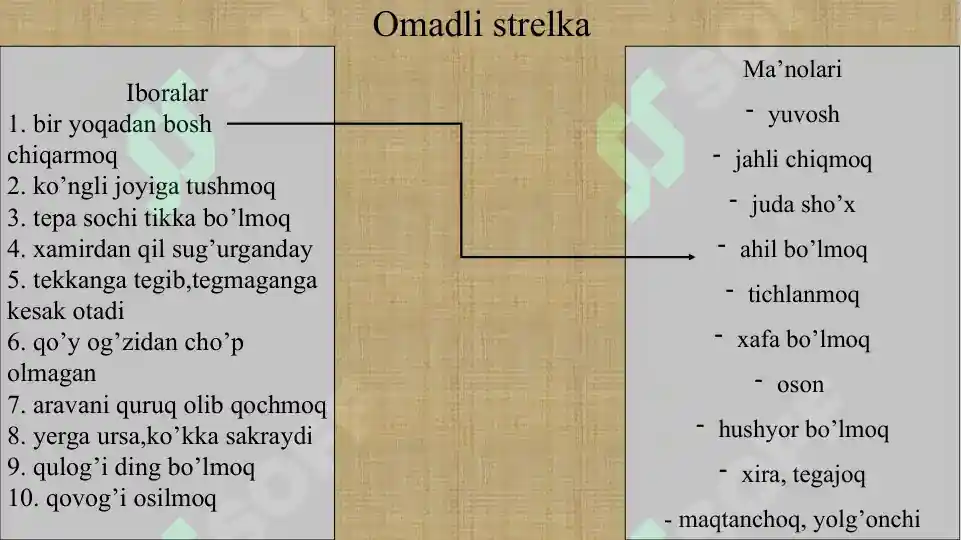 Omadli strelka

Iboralar
1. bir yoqadan bosh chiqarmoq
2. ko’ngli joyiga tushmoq
3. tepa sochi tikka bo’lmoq
4. xamirdan qil sug’urganday
5. tekkanga tegib,tegmaganga kesak otadi
6. qo’y og’zidan cho’p olmagan
7. aravani quruq olib qochmoq
8. yerga ursa,ko’kka sakraydi
9. qulog’i ding bo’lmoq
10. qovog’i osilmoq

Ma’nolari
- yuvosh
- jahli chiqmoq
- juda sho’x
- ahil bo’lmoq
- tichlanmoq
- xafa bo’lmoq
- oson
- hushyor bo’lmoq
- xira, tegajoq
- maqtanchoq, yolg’onchi